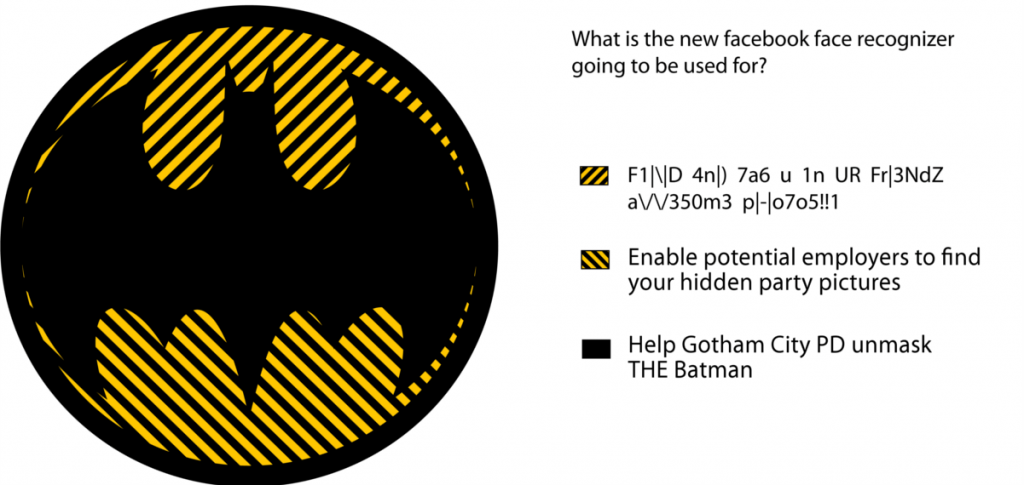 What is the new facebook face recognizer going to be used for?

F1|\|D 4n|) 7a6 u 1n UR Fr|3NdZ a\/\/350m3 p|-|o7o5!!1

Enable potential employers to find your hidden party pictures

Help Gotham City PD unmask THE Batman